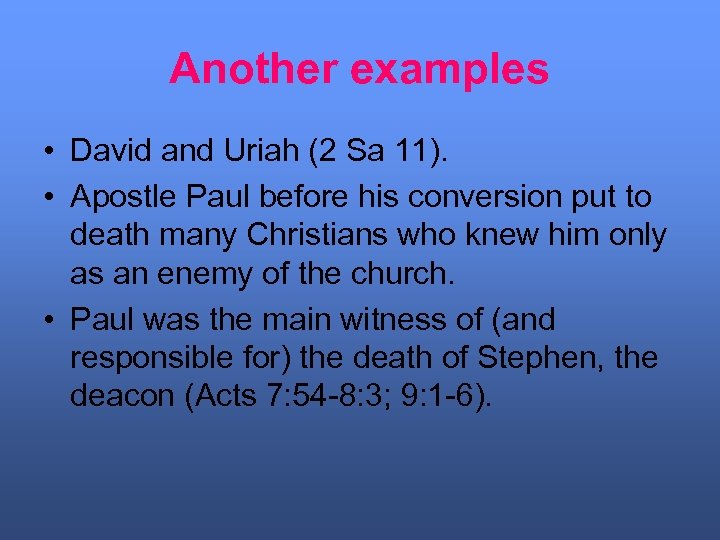 Another examples

• David and Uriah (2 Sa 11).

• Apostle Paul before his conversion put to death many Christians who knew him only as an enemy of the church.

• Paul was the main witness of (and responsible for) the death of Stephen, the deacon (Acts 7:54-8:3; 9:1-6).